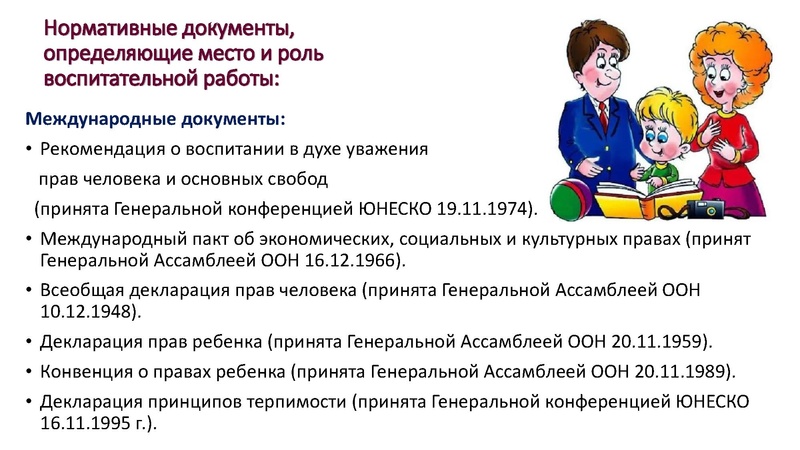 Нормативные документы, определяющие место и роль воспитательной работы:

Международные документы:

• Рекомендация о воспитании в духе уважения прав человека и основных свобод (принята Генеральной конференцией ЮНЕСКО 19.11.1974).

• Международный пакт об экономических, социальных и культурных правах (принят Генеральной Ассамблеей ООН 16.12.1966).

• Всеобщая декларация прав человека (принята Генеральной Ассамблеей ООН 10.12.1948).

• Декларация прав ребенка (принята Генеральной Ассамблеей ООН 20.11.1959).

• Конвенция о правах ребенка (принята Генеральной Ассамблеей ООН 20.11.1989).

• Декларация принципов терпимости (принята Генеральной конференцией ЮНЕСКО 16.11.1995 г.).